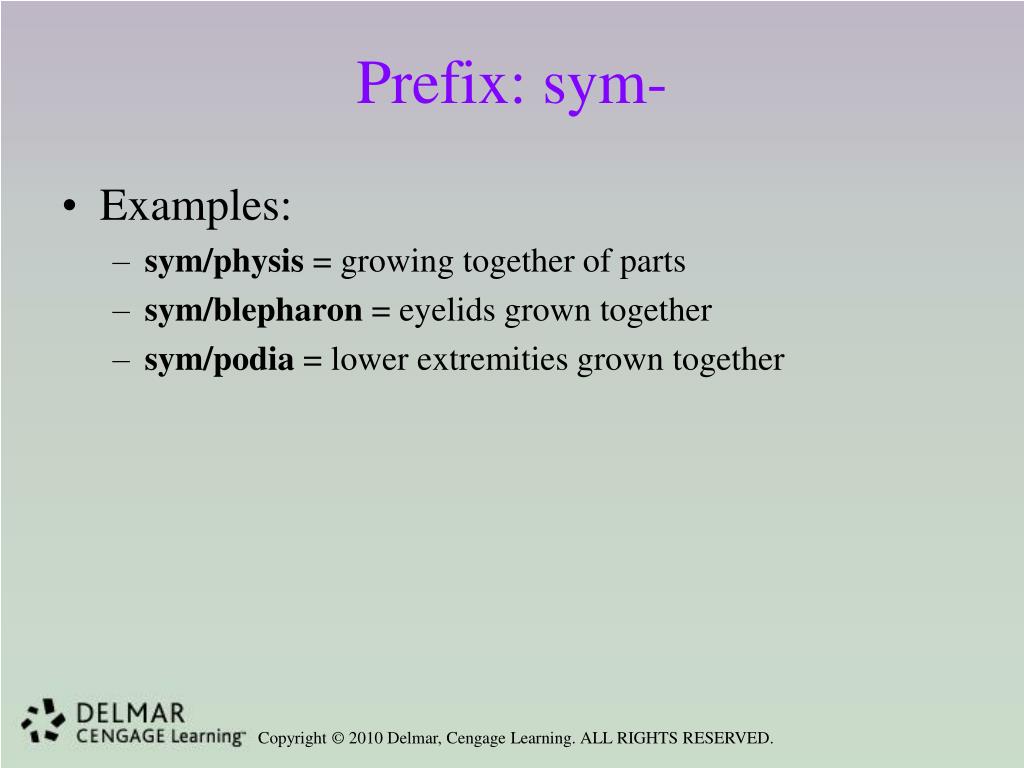 Prefix: sym-

• Examples:
– sym/physis = growing together of parts
– sym/blepharon = eyelids grown together
– sym/podia = lower extremities grown together

DELMAR
CENGAGE Learning™

Copyright © 2010 Delmar, Cengage Learning. ALL RIGHTS RESERVED.